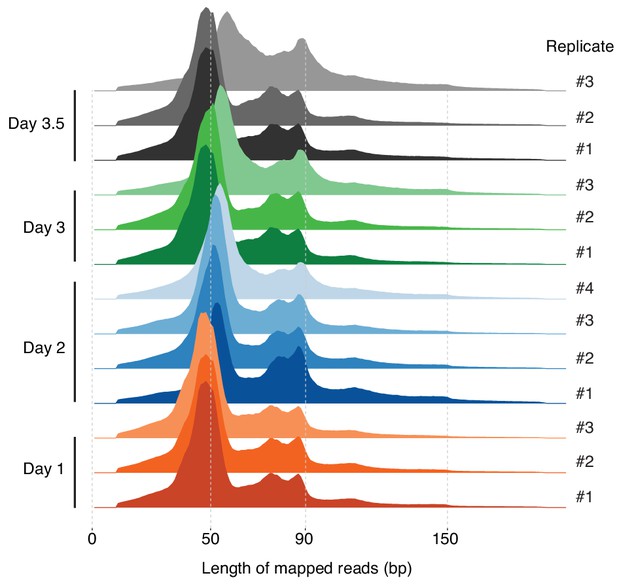 Replicate

Day 3.5
#3
#2
#1

Day 3
#3
#2
#1

Day 2
#4
#3
#2
#1

Day 1
#3
#2
#1

0
50
90
150

Length of mapped reads (bp)